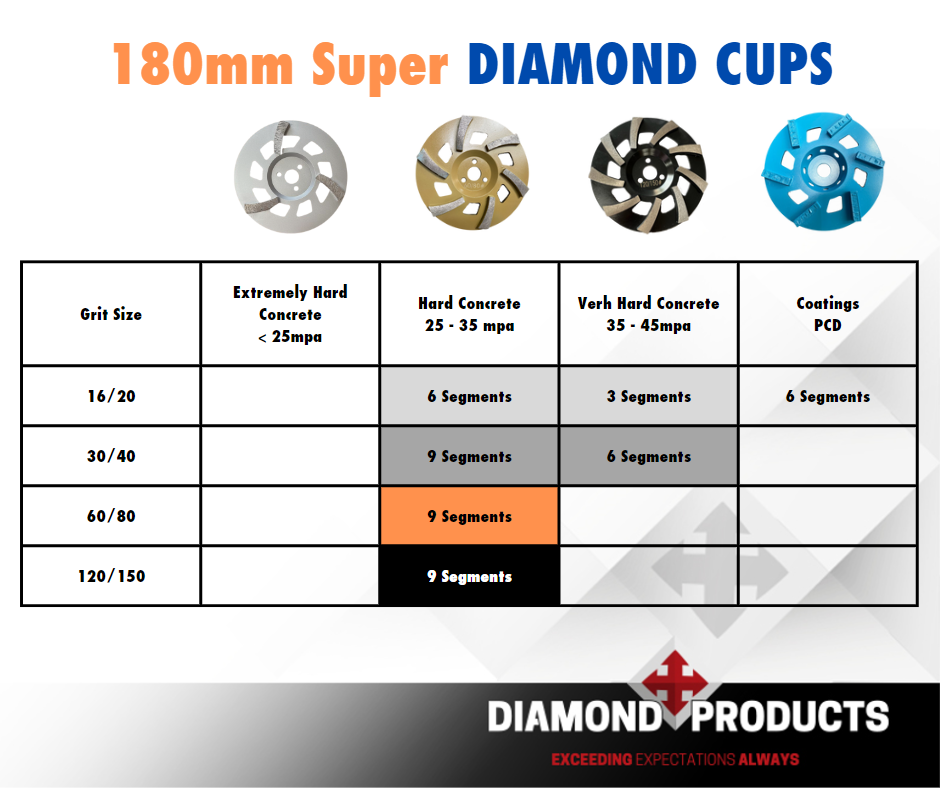 180mm Super DIAMOND CUPS

| Grit Size | Extremely Hard Concrete < 25mpa | Hard Concrete 25 - 35 mpa | Verh Hard Concrete 35 - 45mpa | Coatings PCD |
|---|---|---|---|---|
| 16/20 | | 6 Segments | 3 Segments | 6 Segments |
| 30/40 | | 9 Segments | 6 Segments | |
| 60/80 | | 9 Segments | | |
| 120/150 | | 9 Segments | | |

DIAMOND PRODUCTS
EXCEEDING EXPECTATIONS ALWAYS